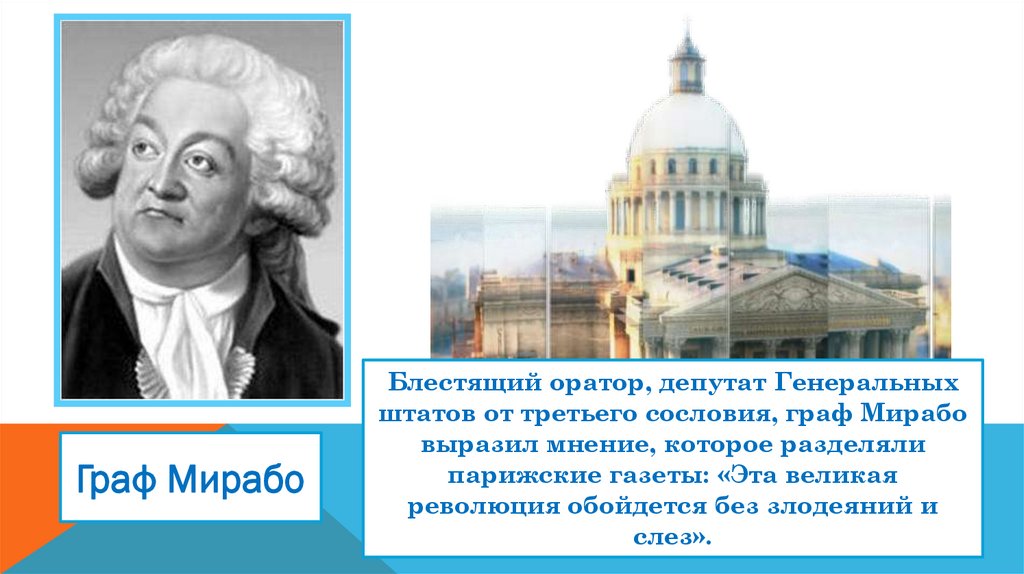 Граф Мирабо

Блестящий оратор, депутат Генеральных штатов от третьего сословия, граф Мирабо выразил мнение, которое разделяли парижские газеты: «Эта великая революция обойдется без злодеяний и слез».